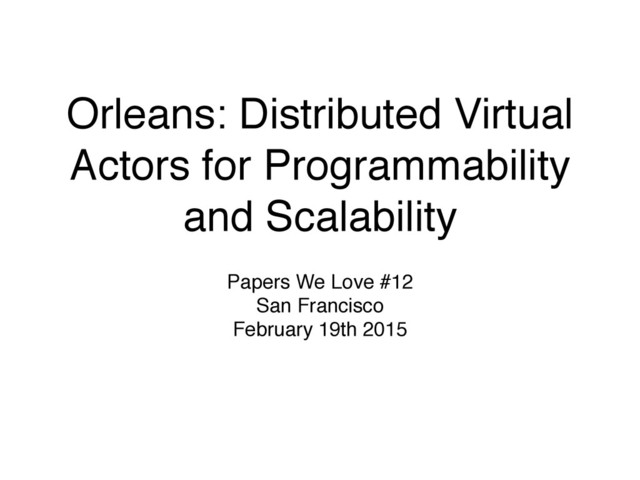 Orleans: Distributed Virtual Actors for Programmability and Scalability

Papers We Love #12
San Francisco
February 19th 2015